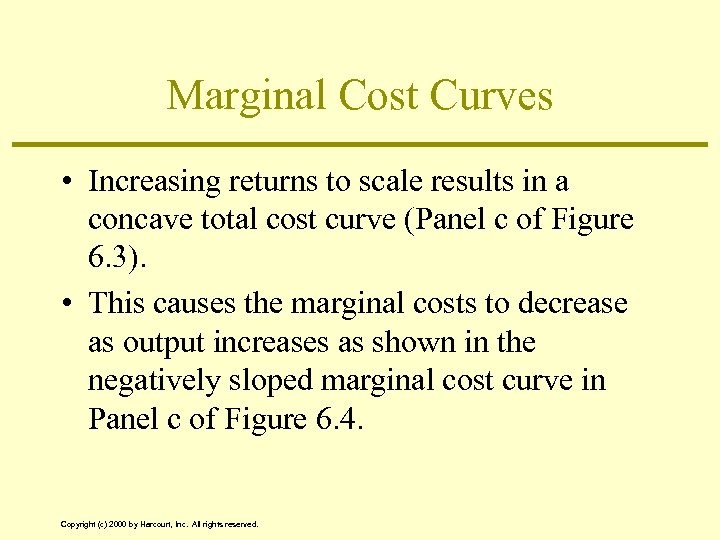 Marginal Cost Curves

• Increasing returns to scale results in a concave total cost curve (Panel c of Figure 6.3).

• This causes the marginal costs to decrease as output increases as shown in the negatively sloped marginal cost curve in Panel c of Figure 6.4.

Copyright (c) 2000 by Harcourt, Inc. All rights reserved.